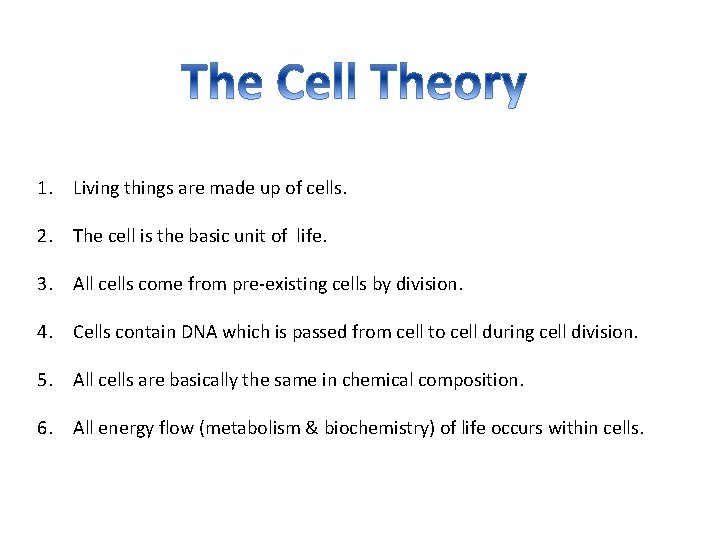 The Cell Theory

1. Living things are made up of cells.

2. The cell is the basic unit of life.

3. All cells come from pre-existing cells by division.

4. Cells contain DNA which is passed from cell to cell during cell division.

5. All cells are basically the same in chemical composition.

6. All energy flow (metabolism & biochemistry) of life occurs within cells.